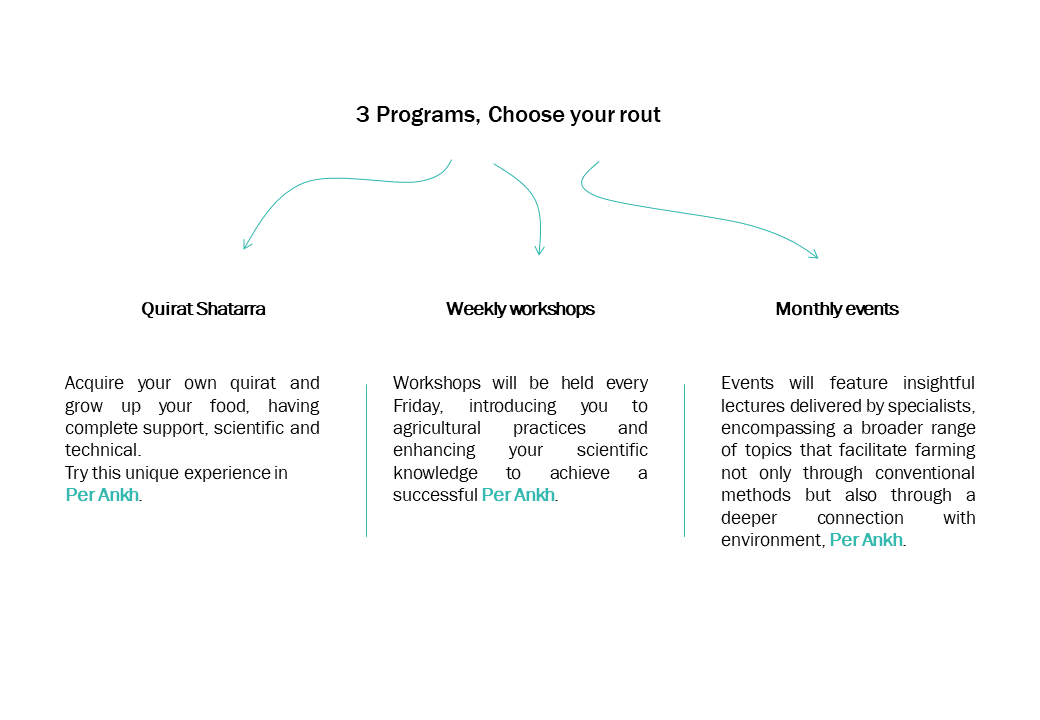 3 Programs, Choose your rout

Quirat Shatarra

Acquire your own quirat and grow up your food, having complete support, scientific and technical.
Try this unique experience in Per Ankh.

Weekly workshops

Workshops will be held every Friday, introducing you to agricultural practices and enhancing your scientific knowledge to achieve a successful Per Ankh.

Monthly events

Events will feature insightful lectures delivered by specialists, encompassing a broader range of topics that facilitate farming not only through conventional methods but also through a deeper connection with environment, Per Ankh.